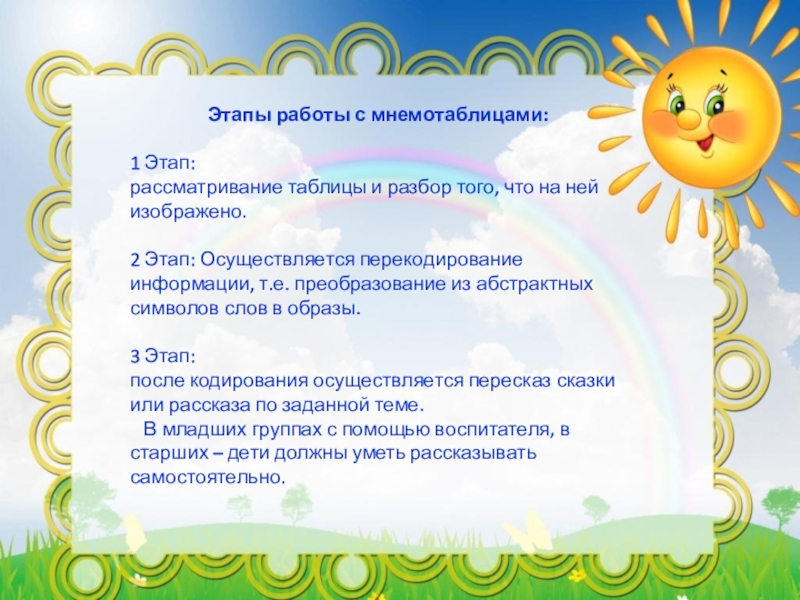 Этапы работы с мнемотаблицами:

1 Этап:
рассматривание таблицы и разбор того, что на ней изображено.

2 Этап: Осуществляется перекодирование информации, т.е. преобразование из абстрактных символов слов в образы.

3 Этап:
после кодирования осуществляется пересказ сказки или рассказа по заданной теме.
В младших группах с помощью воспитателя, в старших – дети должны уметь рассказывать самостоятельно.